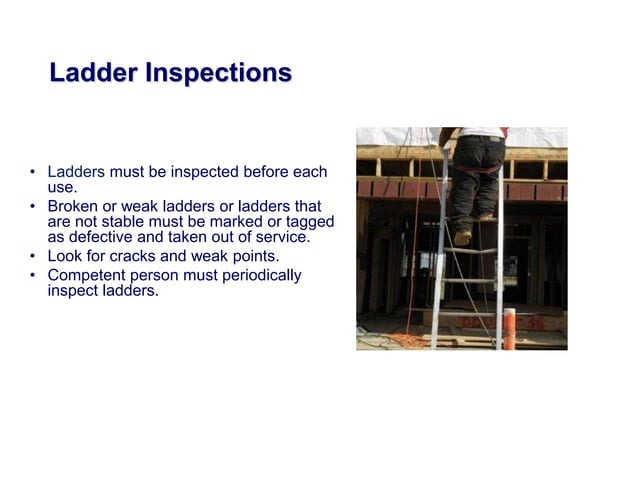 Ladder Inspections

• Ladders must be inspected before each use.
• Broken or weak ladders or ladders that are not stable must be marked or tagged as defective and taken out of service.
• Look for cracks and weak points.
• Competent person must periodically inspect ladders.